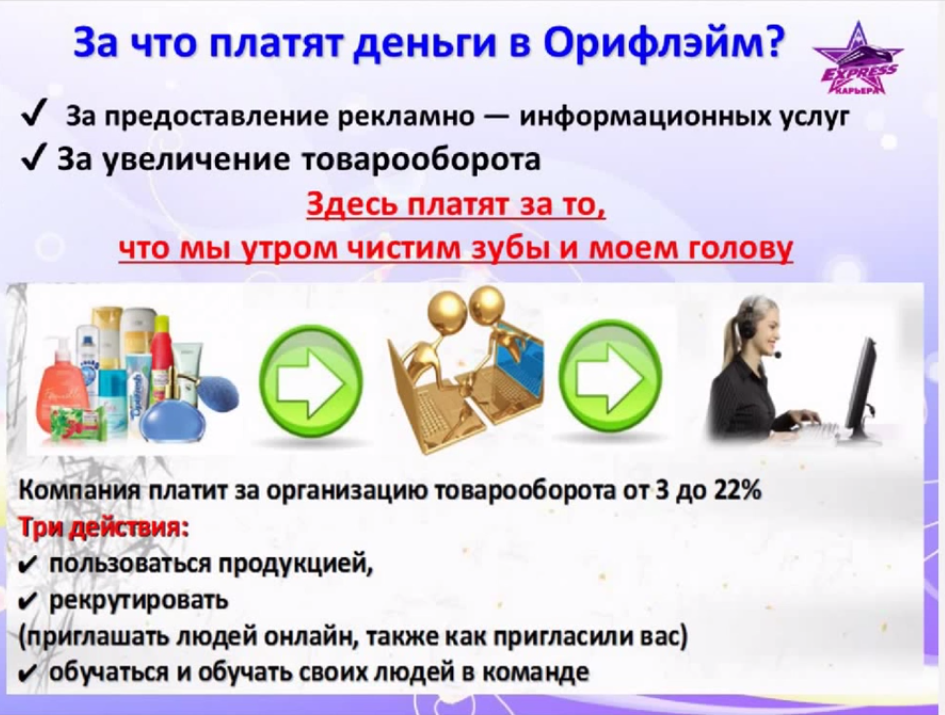 За что платят деньги в Орифлэйм?

EXPRESS КАРЬЕРА

✓ За предоставление рекламно — информационных услуг

✓ За увеличение товарооборота

Здесь платят за то, что мы утром чистим зубы и моем голову

Компания платит за организацию товарооборота от 3 до 22%

Три действия:

✓ пользоваться продукцией,

✓ рекрутировать

(приглашать людей онлайн, также как пригласили вас)

✓ обучаться и обучать своих людей в команде